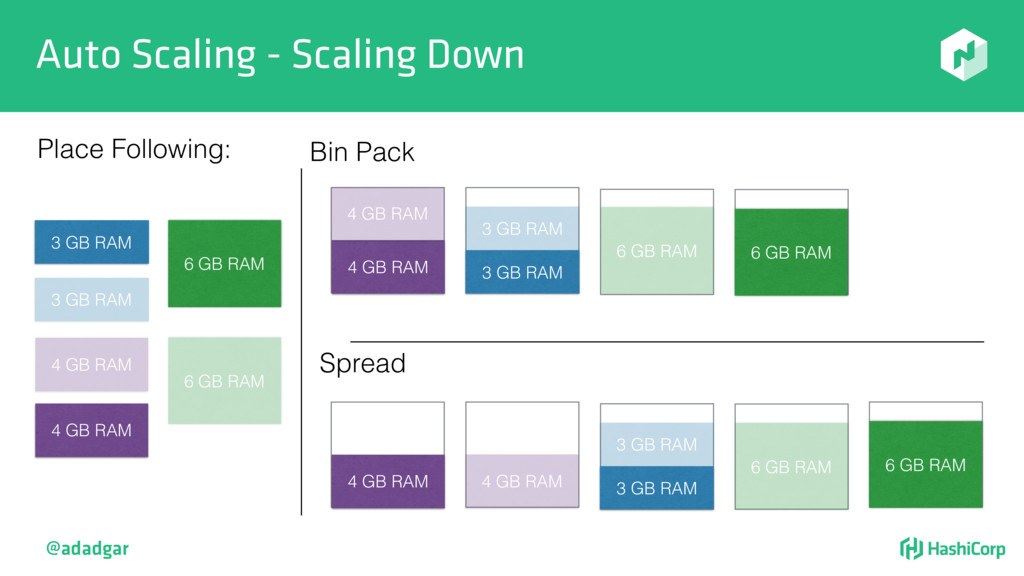 Auto Scaling - Scaling Down

Place Following:

3 GB RAM
3 GB RAM
4 GB RAM
4 GB RAM
6 GB RAM
6 GB RAM

Bin Pack

4 GB RAM
4 GB RAM
3 GB RAM
3 GB RAM
6 GB RAM
6 GB RAM

Spread

4 GB RAM
4 GB RAM
3 GB RAM
3 GB RAM
6 GB RAM
6 GB RAM

@adadgar

HashiCorp